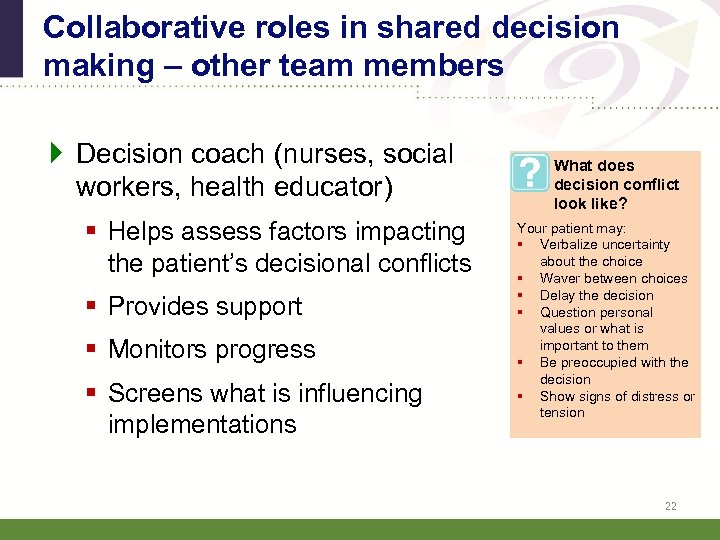 Collaborative roles in shared decision making – other team members

Decision coach (nurses, social workers, health educator)

- Helps assess factors impacting the patient's decisional conflicts
- Provides support
- Monitors progress
- Screens what is influencing implementations

?

What does decision conflict look like?

Your patient may:

- Verbalize uncertainty about the choice
- Waver between choices
- Delay the decision
- Question personal values or what is important to them
- Be preoccupied with the decision
- Show signs of distress or tension

22